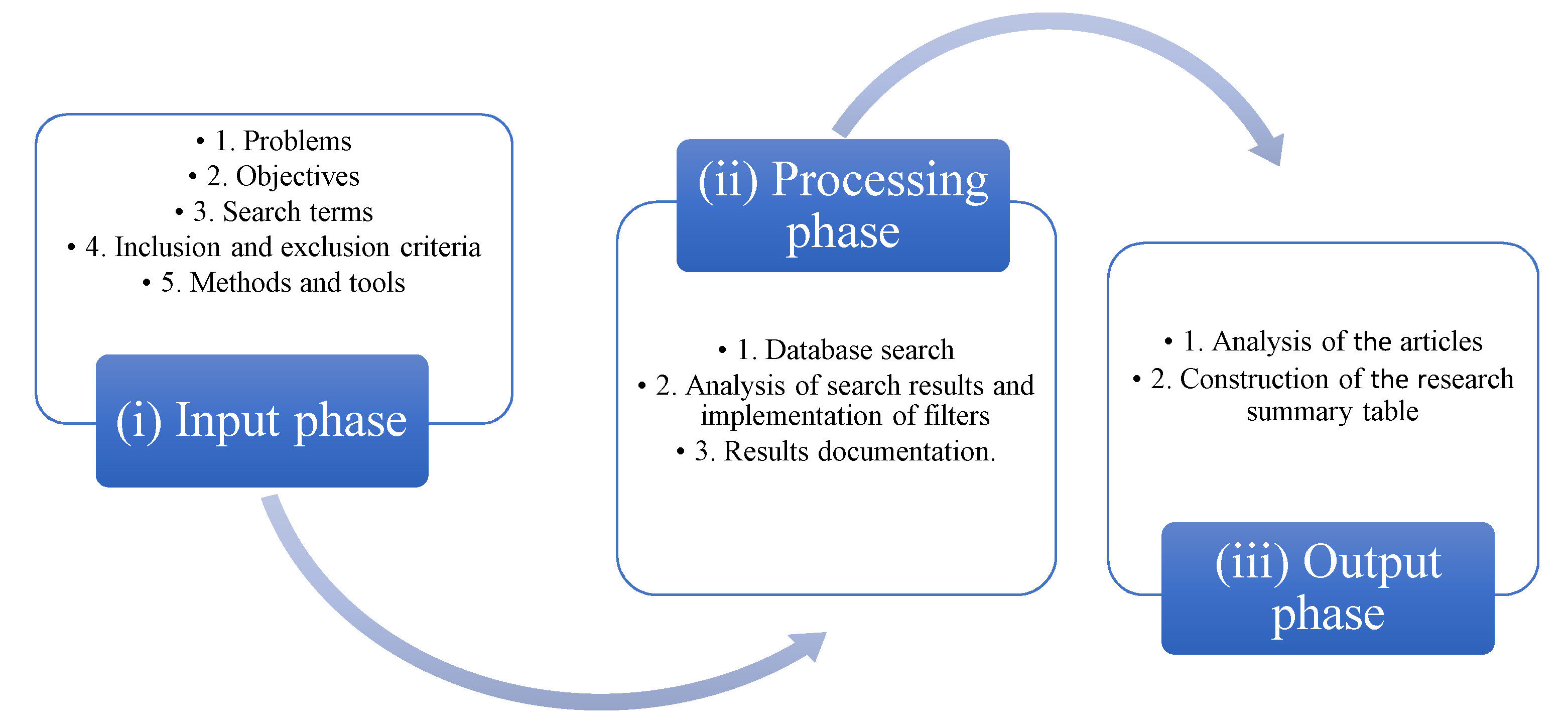 • 1. Problems
• 2. Objectives
• 3. Search terms
• 4. Inclusion and exclusion criteria
• 5. Methods and tools

(i) Input phase

(ii) Processing phase

• 1. Database search
• 2. Analysis of search results and implementation of filters
• 3. Results documentation.

• 1. Analysis of the articles
• 2. Construction of the research summary table

(iii) Output phase